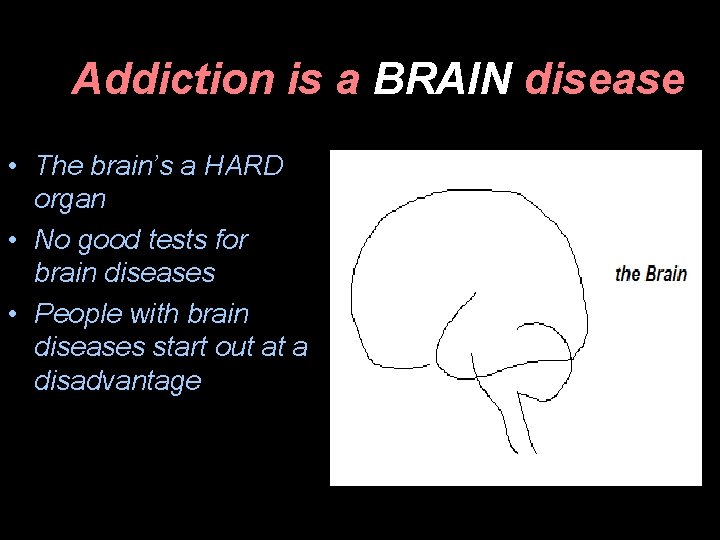 Addiction is a BRAIN disease

• The brain's a HARD organ
• No good tests for brain diseases
• People with brain diseases start out at a disadvantage

the Brain